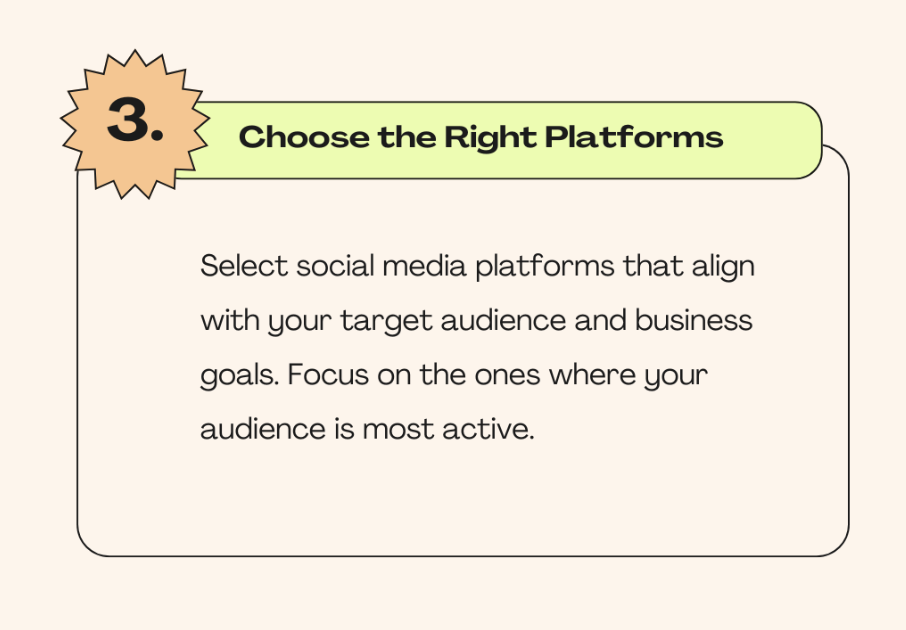 3.

Choose the Right Platforms

Select social media platforms that align with your target audience and business goals. Focus on the ones where your audience is most active.